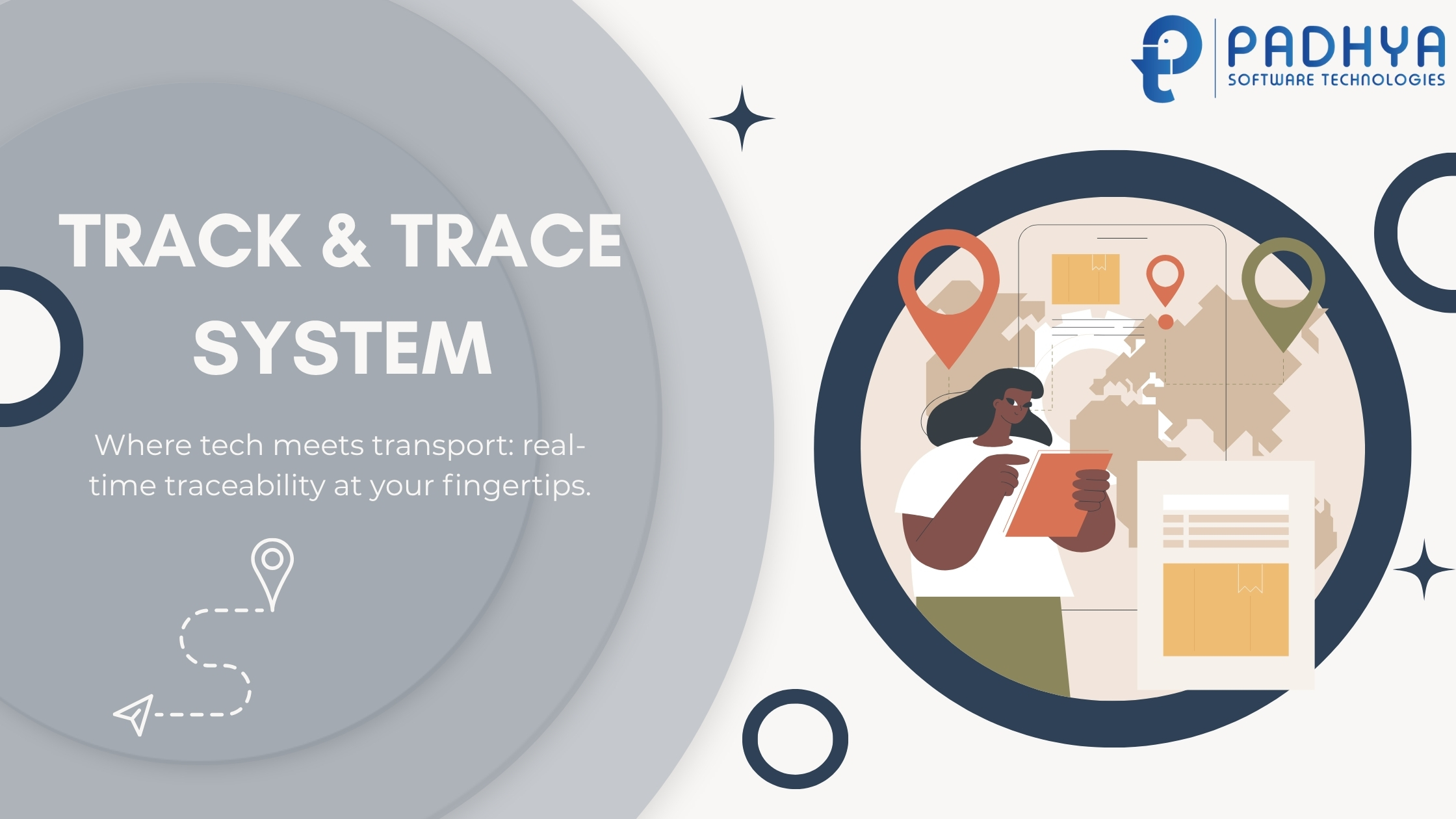 PADHYA
SOFTWARE TECHNOLOGIES

TRACK & TRACE SYSTEM

Where tech meets transport: real-time traceability at your fingertips.